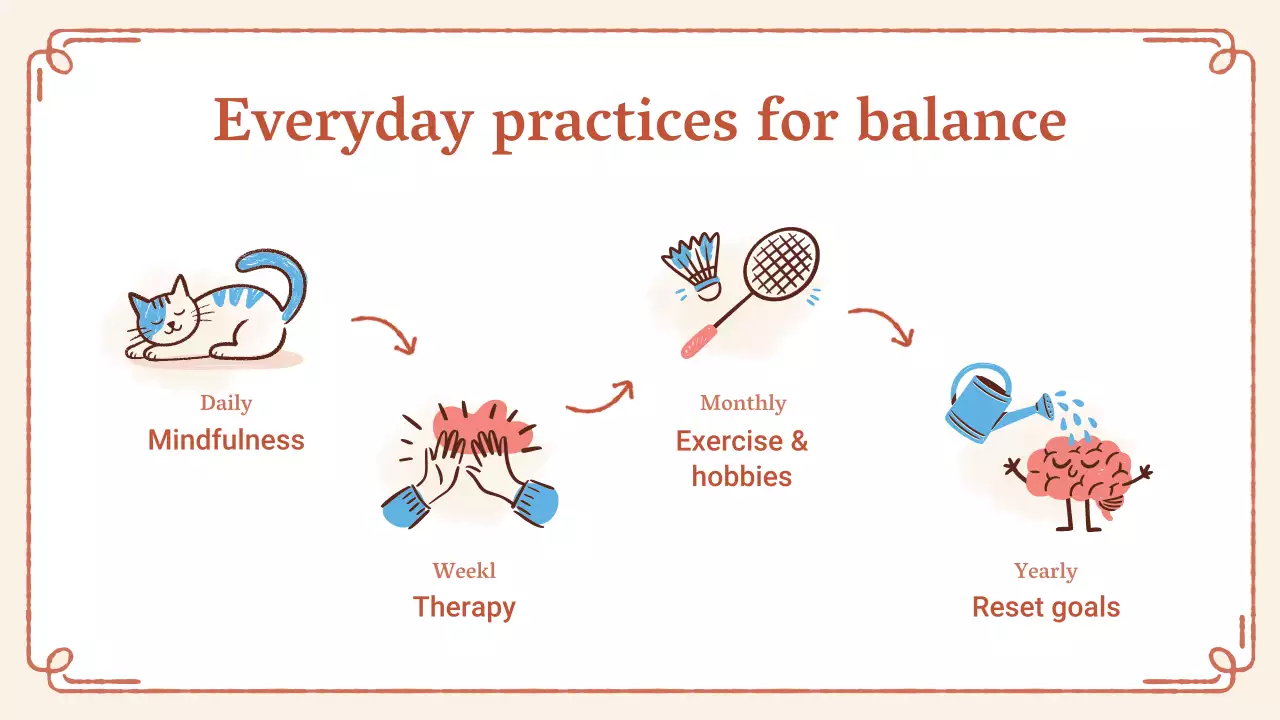 Everyday practices for balance

Daily
Mindfulness

Weekl
Therapy

Monthly
Exercise & hobbies

Yearly
Reset goals